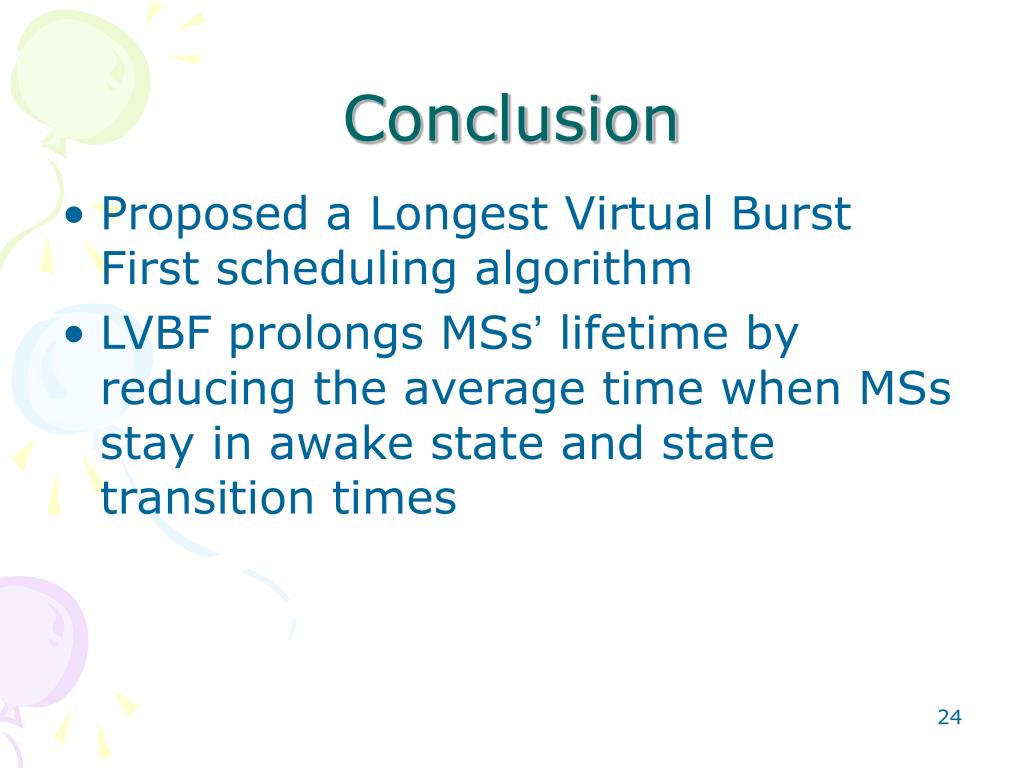 Conclusion

• Proposed a Longest Virtual Burst First scheduling algorithm
• LVBF prolongs MSs' lifetime by reducing the average time when MSs stay in awake state and state transition times

24